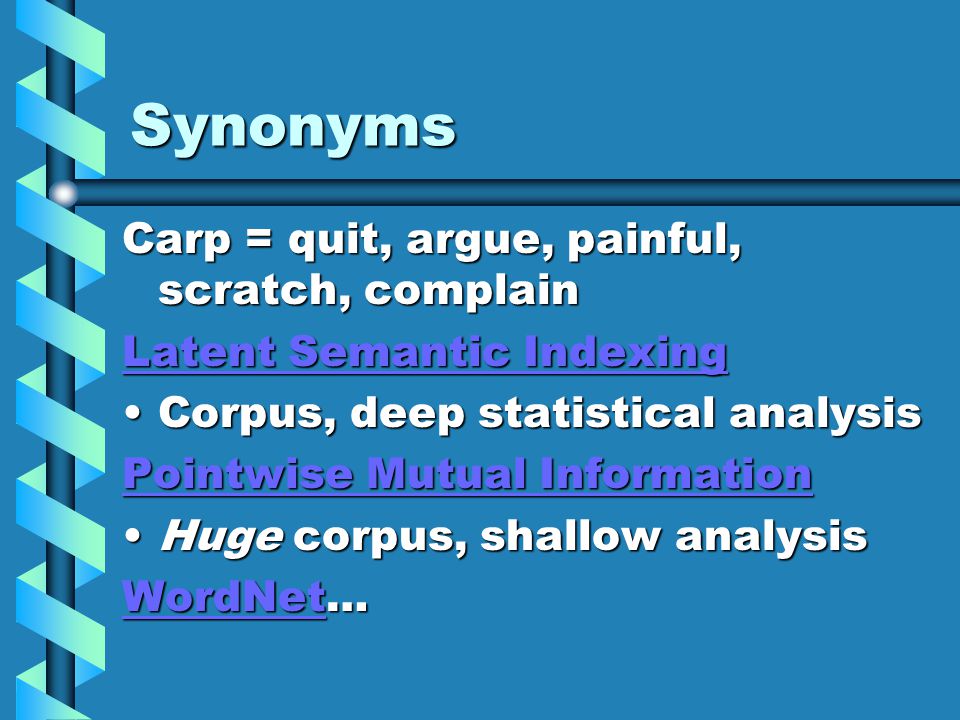 Synonyms

Carp = quit, argue, painful, scratch, complain

Latent Semantic Indexing

• Corpus, deep statistical analysis

Pointwise Mutual Information

• Huge corpus, shallow analysis

WordNet...